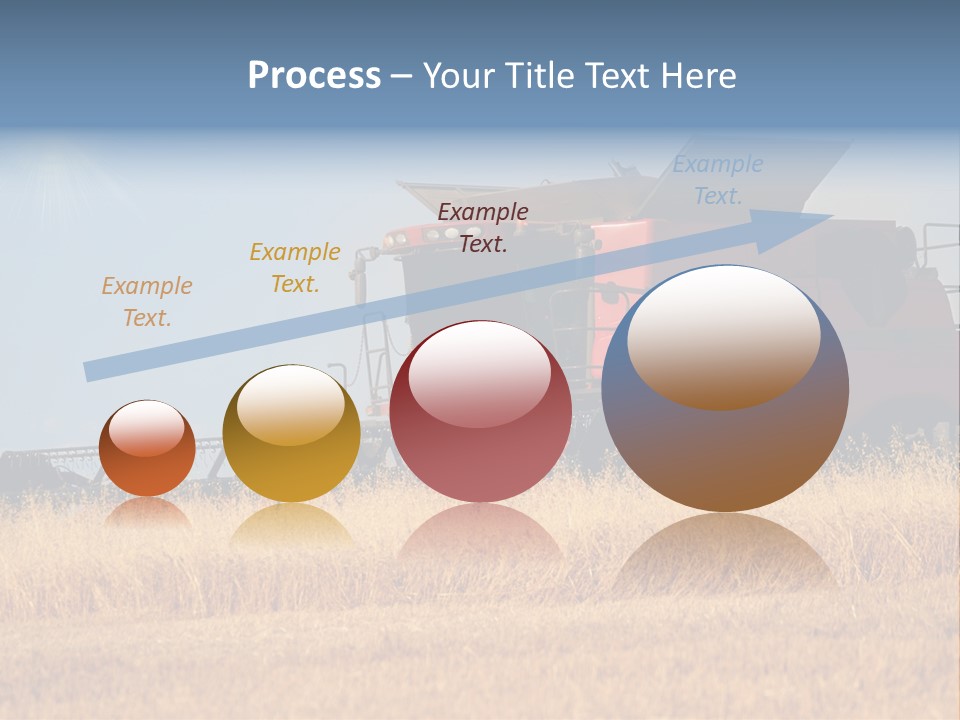 Process – Your Title Text Here

Example Text.

Example Text.

Example Text.

Example Text.